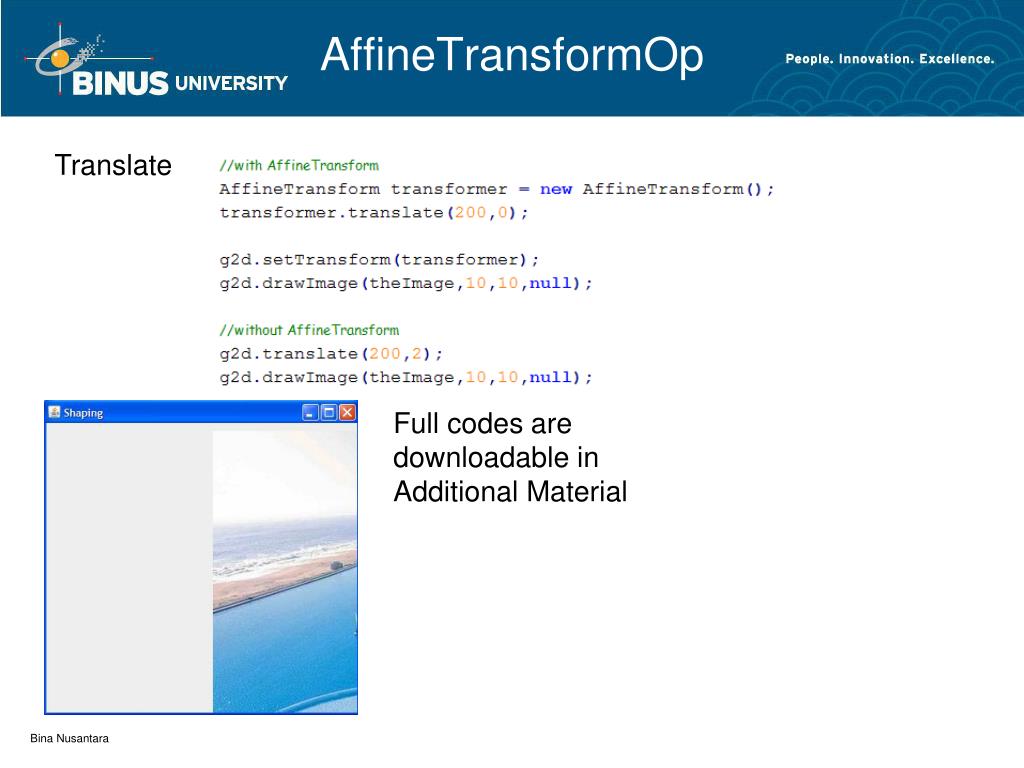 BINUS UNIVERSITY

AffineTransformOp

People. Innovation. Excellence.

Translate

//with AffineTransform
AffineTransform transformer = new AffineTransform();
transformer.translate(200,0);

g2d.setTransform(transformer);
g2d.drawImage(theImage,10,10,null);

//without AffineTransform
g2d.translate(200,2);
g2d.drawImage(theImage,10,10,null);

Shaping

Full codes are downloadable in Additional Material

Bina Nusantara